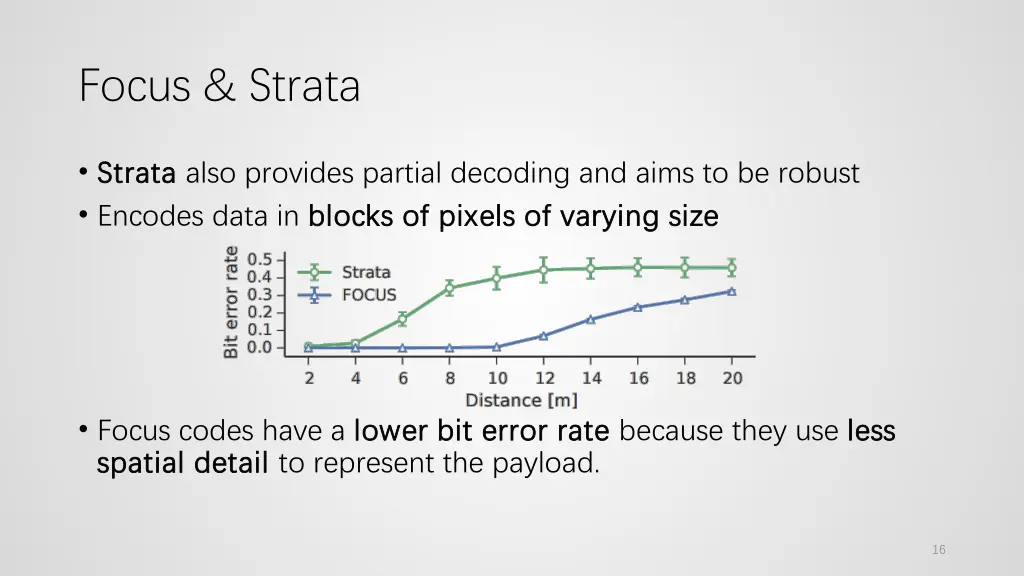 Focus & Strata

• Strata also provides partial decoding and aims to be robust
• Encodes data in blocks of pixels of varying size

Bit error rate
0.5
0.4
0.3
0.2
0.1
0.0
Strata
FOCUS
2 4 6 8 10 12 14 16 18 20
Distance [m]

• Focus codes have a lower bit error rate because they use less spatial detail to represent the payload.

16